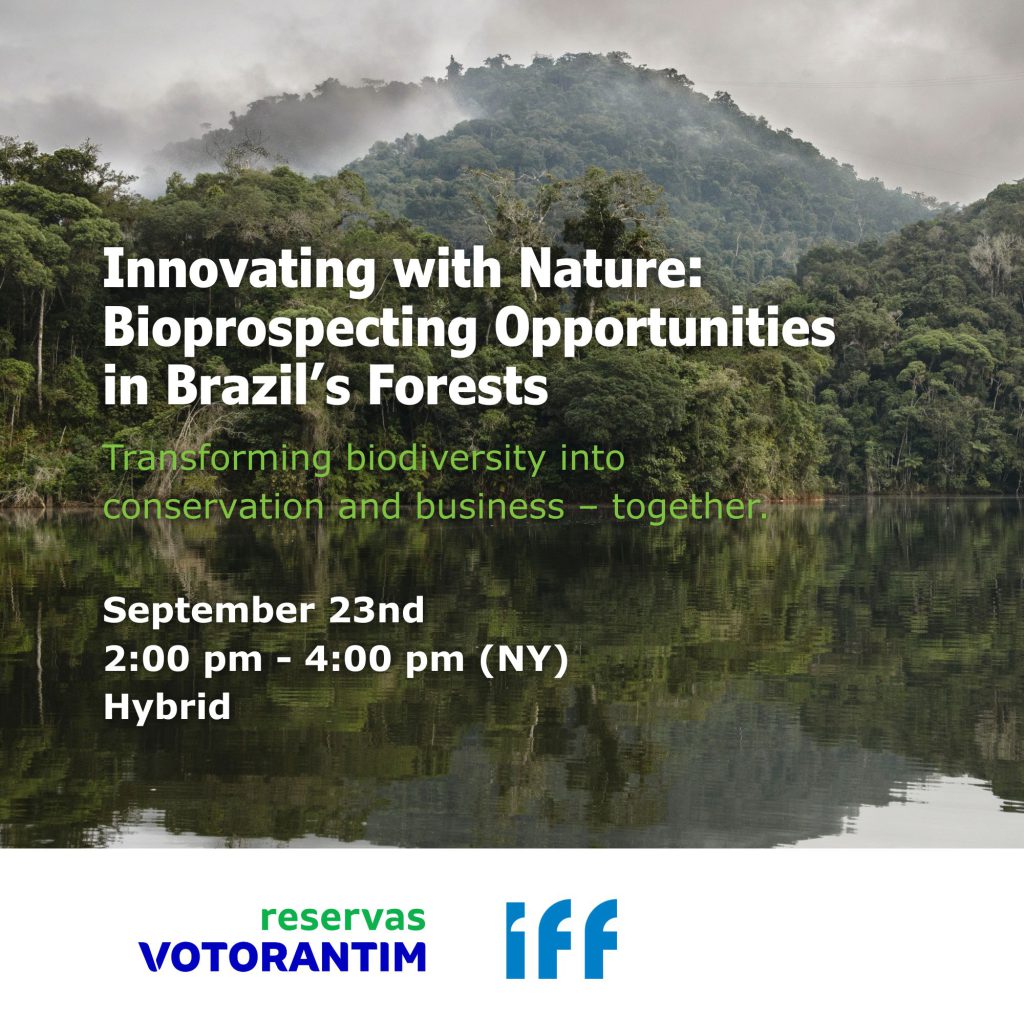 Innovating with Nature: Bioprospecting Opportunities in Brazil's Forests

Transforming biodiversity into conservation and business – together.

September 23nd
2:00 pm - 4:00 pm (NY)
Hybrid

reservas
VOTORANTIM

iff